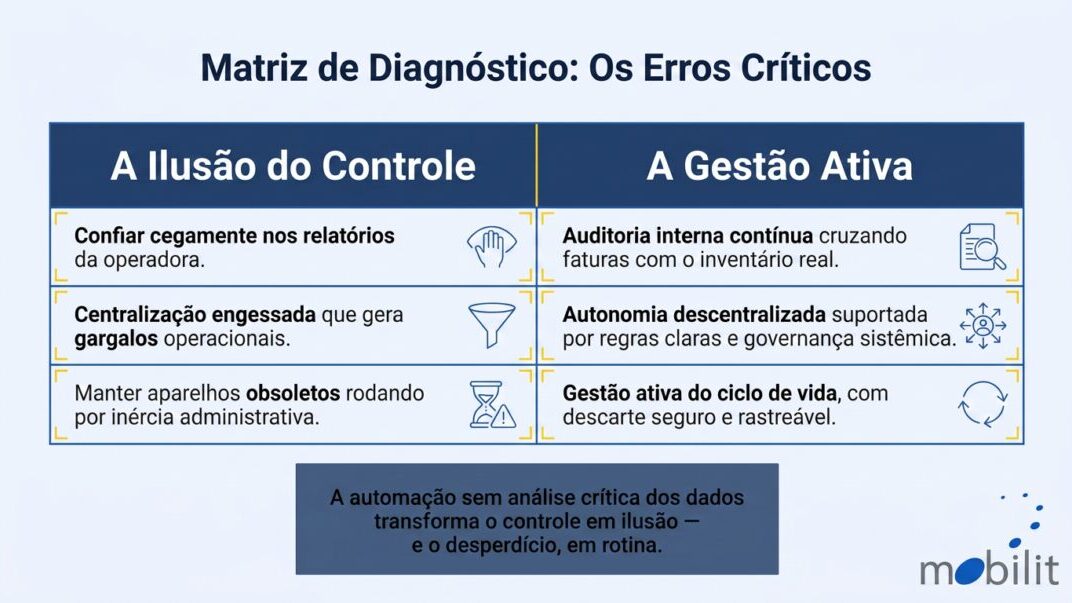 Matriz de Diagnóstico: Os Erros Críticos

| A Ilusão do Controle | A Gestão Ativa |
|---|---|
| Confiar cegamente nos relatórios da operadora. | Auditoria interna contínua cruzando faturas com o inventário real. |
| Centralização engessada que gera gargalos operacionais. | Autonomia descentralizada suportada por regras claras e governança sistêmica. |
| Manter aparelhos obsoletos rodando por inércia administrativa. | Gestão ativa do ciclo de vida, com descarte seguro e rastreável. |

A automação sem análise crítica dos dados transforma o controle em ilusão — e o desperdício, em rotina.

mobilit